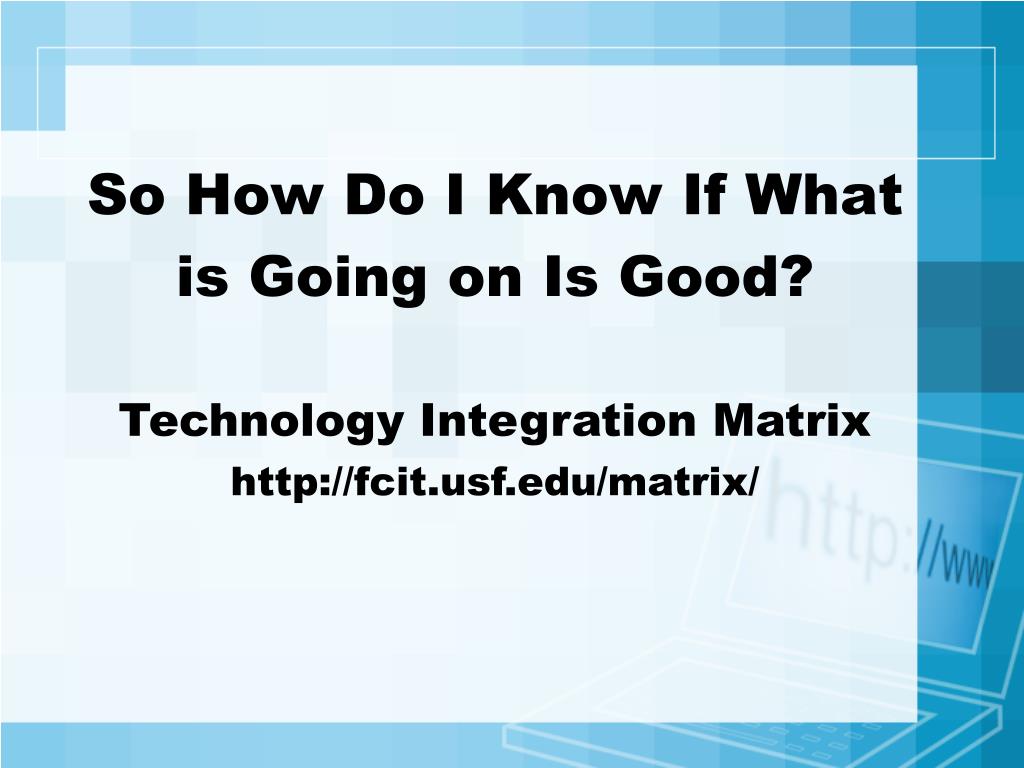 So How Do I Know If What is Going on Is Good?

Technology Integration Matrix
http://fcit.usf.edu/matrix/

http://www